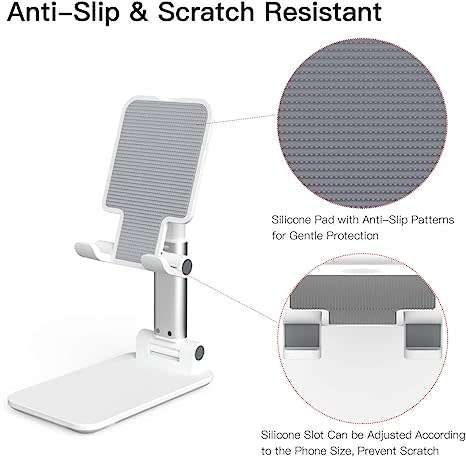 Anti-Slip & Scratch Resistant

Silicone Pad with Anti-Slip Patterns for Gentle Protection

Silicone Slot Can be Adjusted According to the Phone Size, Prevent Scratch